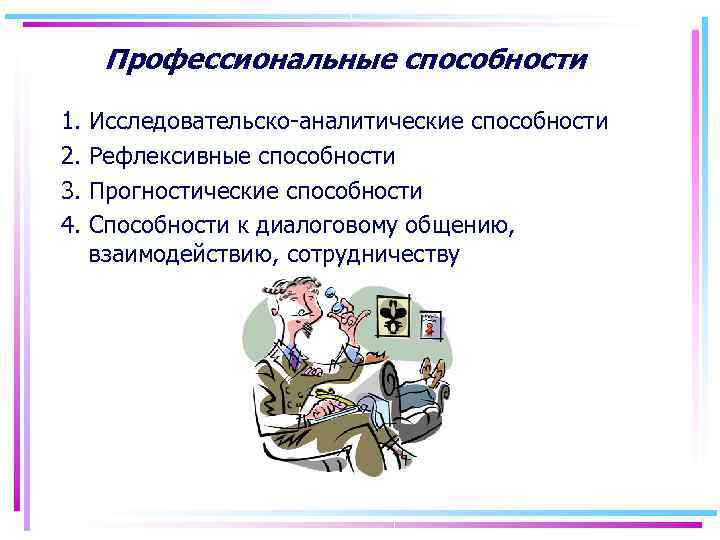 Профессиональные способности

1. Исследовательско-аналитические способности
2. Рефлексивные способности
3. Прогностические способности
4. Способности к диалоговому общению, взаимодействию, сотрудничеству